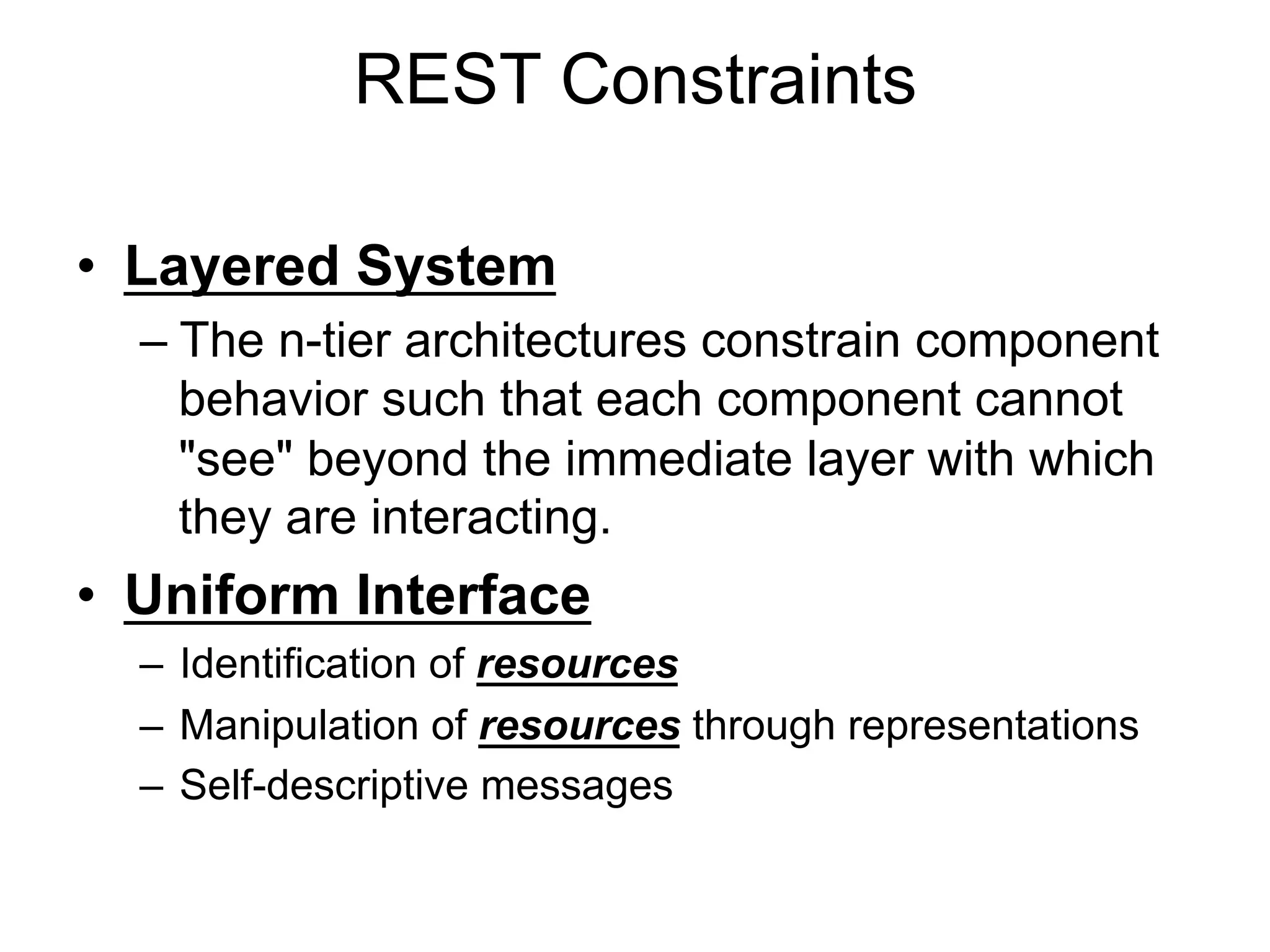 REST Constraints

• Layered System
  – The n-tier architectures constrain component behavior such that each component cannot "see" beyond the immediate layer with which they are interacting.

• Uniform Interface
  – Identification of resources
  – Manipulation of resources through representations
  – Self-descriptive messages